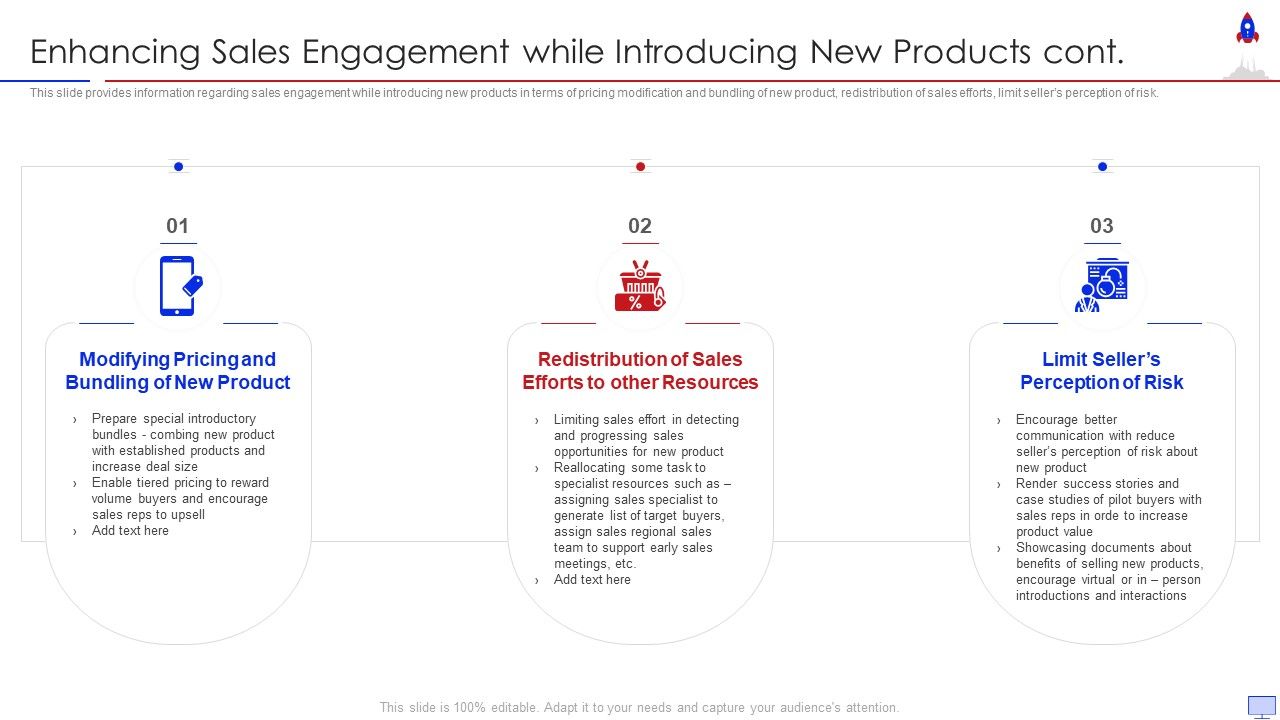 Enhancing Sales Engagement while Introducing New Products cont.

This slide provides information regarding sales engagement while introducing new products in terms of pricing modification and bundling of new product, redistribution of sales efforts, limit seller's perception of risk.

01

Modifying Pricing and Bundling of New Product

› Prepare special introductory bundles - combing new product with established products and increase deal size
› Enable tiered pricing to reward volume buyers and encourage sales reps to upsell
› Add text here

02

Redistribution of Sales Efforts to other Resources

› Limiting sales effort in detecting and progressing sales opportunities for new product
› Reallocating some task to specialist resources such as – assigning sales specialist to generate list of target buyers, assign sales regional sales team to support early sales meetings, etc.
› Add text here

03

Limit Seller's Perception of Risk

› Encourage better communication with reduce seller's perception of risk about new product
› Render success stories and case studies of pilot buyers with sales reps in orde to increase product value
› Showcasing documents about benefits of selling new products, encourage virtual or in – person introductions and interactions

This slide is 100% editable. Adapt it to your needs and capture your audience's attention.